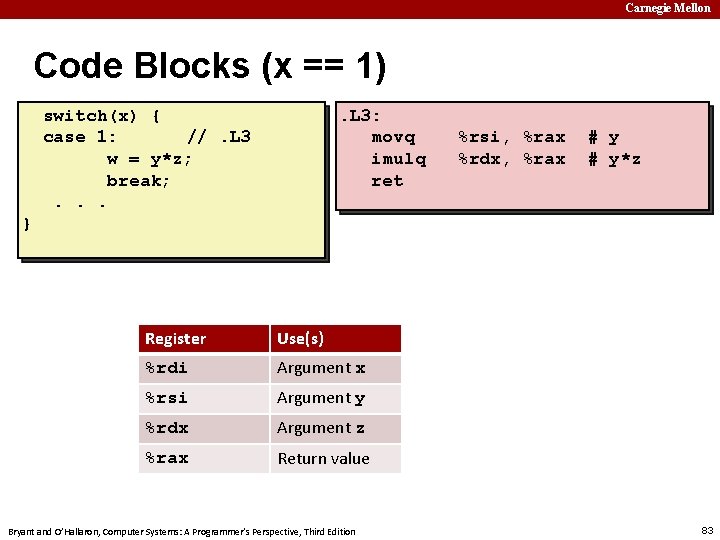 Carnegie Mellon

Code Blocks (x == 1)

switch(x) {
case 1:       // .L3
     w = y*z;
     break;
  . . .
}

.L3:
   movq    %rsi, %rax  # y
   imulq   %rdx, %rax  # y*z
   ret

| Register | Use(s) |
|---|---|
| %rdi | Argument x |
| %rsi | Argument y |
| %rdx | Argument z |
| %rax | Return value |

Bryant and O'Hallaron, Computer Systems: A Programmer's Perspective, Third Edition

83